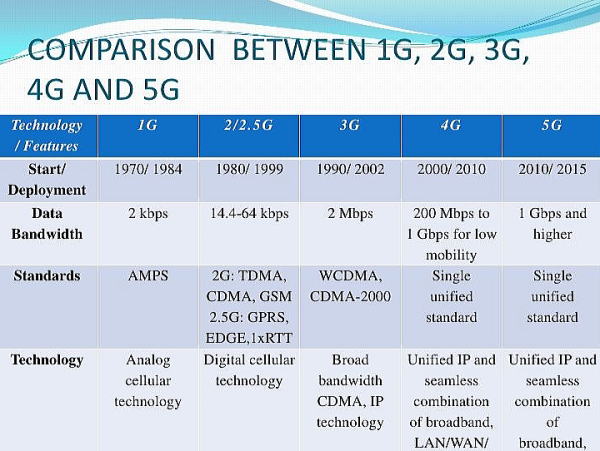 COMPARISON BETWEEN 1G, 2G, 3G, 4G AND 5G

| Technology / Features | 1G | 2/2.5G | 3G | 4G | 5G |
|---|---|---|---|---|---|
| Start/ Deployment | 1970/ 1984 | 1980/ 1999 | 1990/ 2002 | 2000/ 2010 | 2010/ 2015 |
| Data Bandwidth | 2 kbps | 14.4-64 kbps | 2 Mbps | 200 Mbps to 1 Gbps for low mobility | 1 Gbps and higher |
| Standards | AMPS | 2G: TDMA, CDMA, GSM 2.5G: GPRS, EDGE,1xRTT | WCDMA, CDMA-2000 | Single unified standard | Single unified standard |
| Technology | Analog cellular technology | Digital cellular technology | Broad bandwidth CDMA, IP technology | Unified IP and seamless combination of broadband, LAN/WAN/ | Unified IP and seamless combination of broadband, |